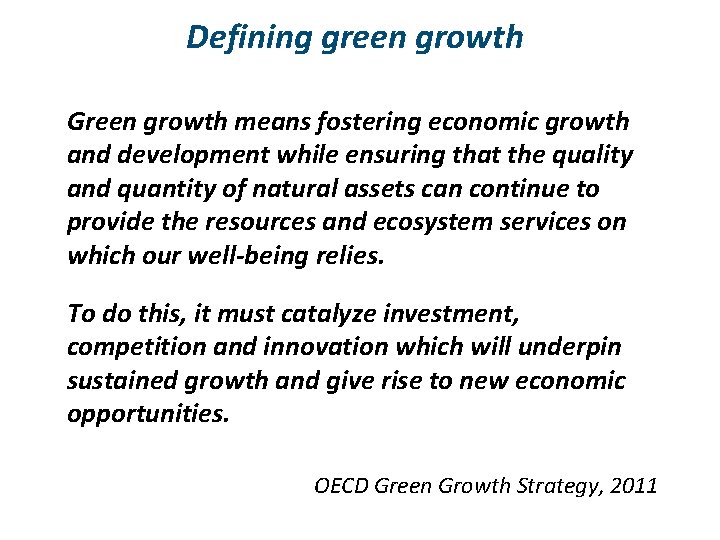 Defining green growth

Green growth means fostering economic growth and development while ensuring that the quality and quantity of natural assets can continue to provide the resources and ecosystem services on which our well-being relies.

To do this, it must catalyze investment, competition and innovation which will underpin sustained growth and give rise to new economic opportunities.

OECD Green Growth Strategy, 2011